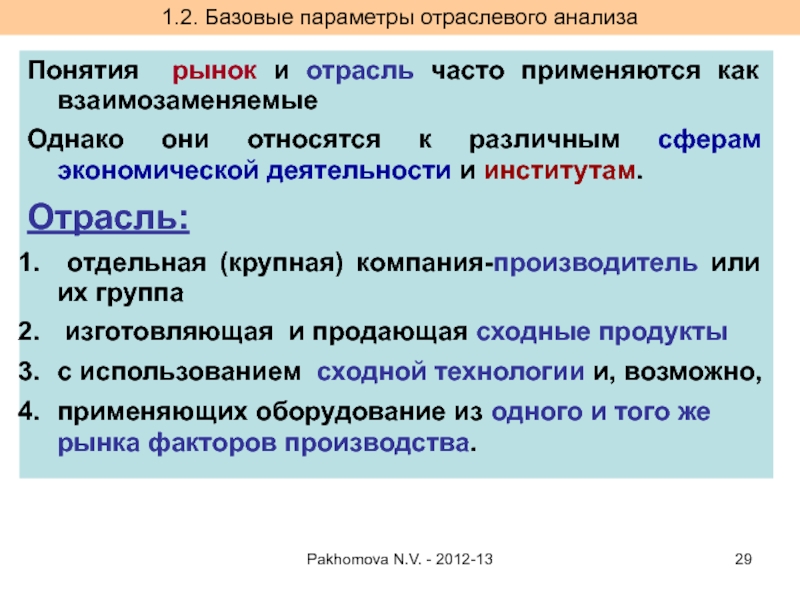 1.2. Базовые параметры отраслевого анализа

Понятия рынок и отрасль часто применяются как взаимозаменяемые

Однако они относятся к различным сферам экономической деятельности и институтам.

Отрасль:

1. отдельная (крупная) компания-производитель или их группа
2. изготовляющая и продающая сходные продукты
3. с использованием сходной технологии и, возможно,
4. применяющих оборудование из одного и того же рынка факторов производства.

Pakhomova N.V. - 2012-13

29